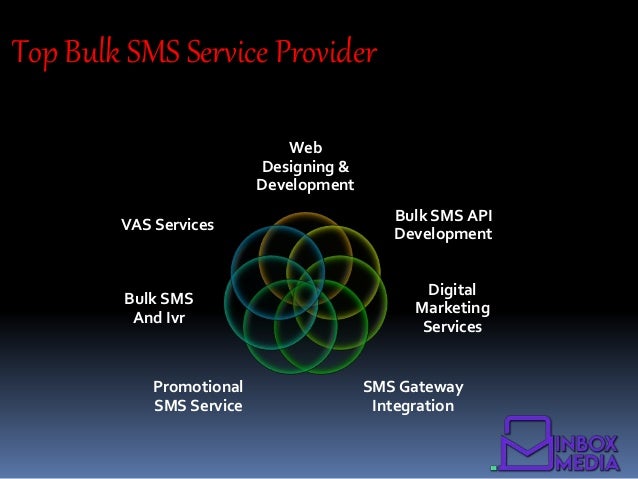 Top Bulk SMS Service Provider

Web Designing & Development

Bulk SMS API Development

Digital Marketing Services

SMS Gateway Integration

Promotional SMS Service

Bulk SMS And Ivr

VAS Services

INBOX MEDIA